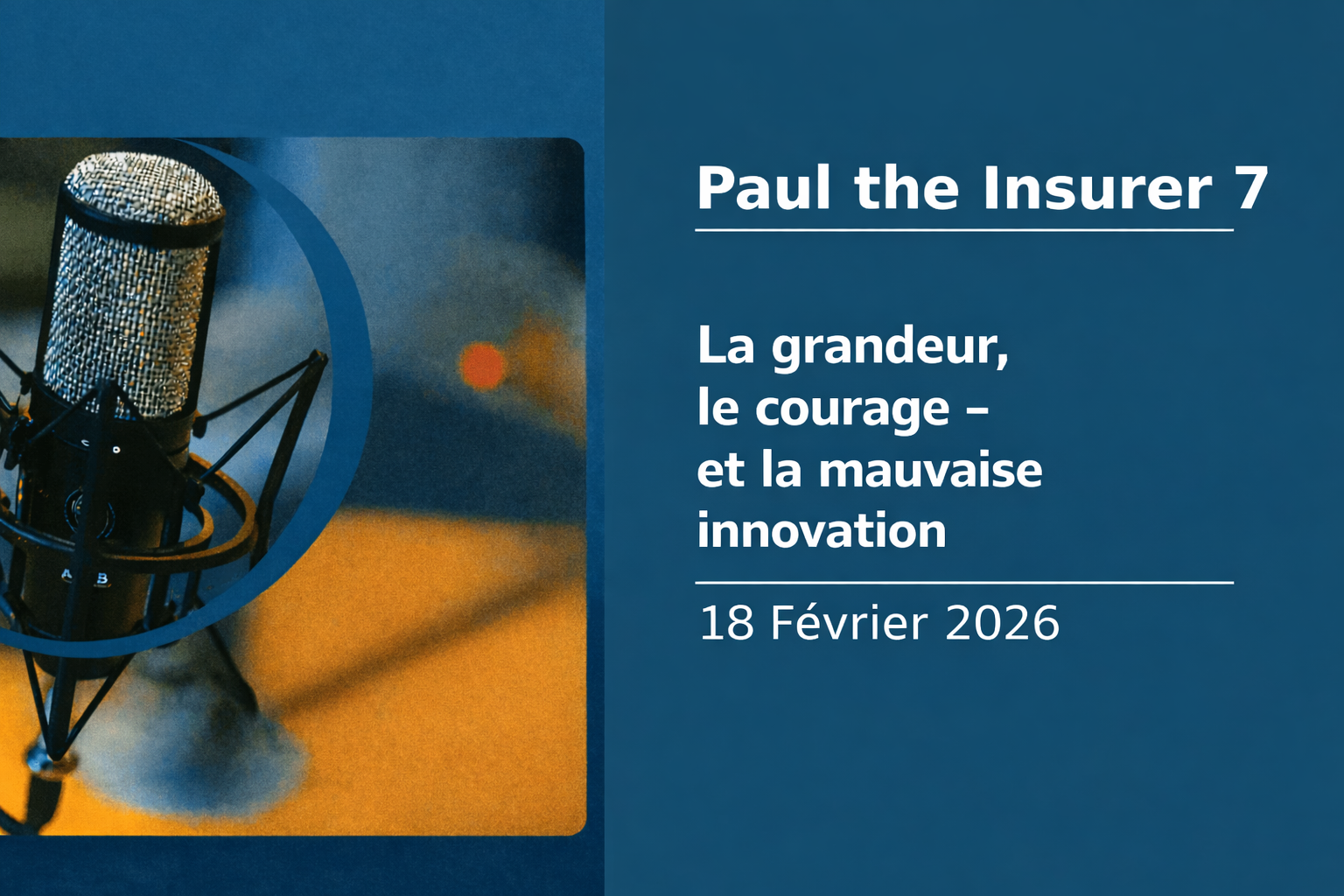 Paul the Insurer 7

La grandeur, le courage – et la mauvaise innovation

18 Février 2026